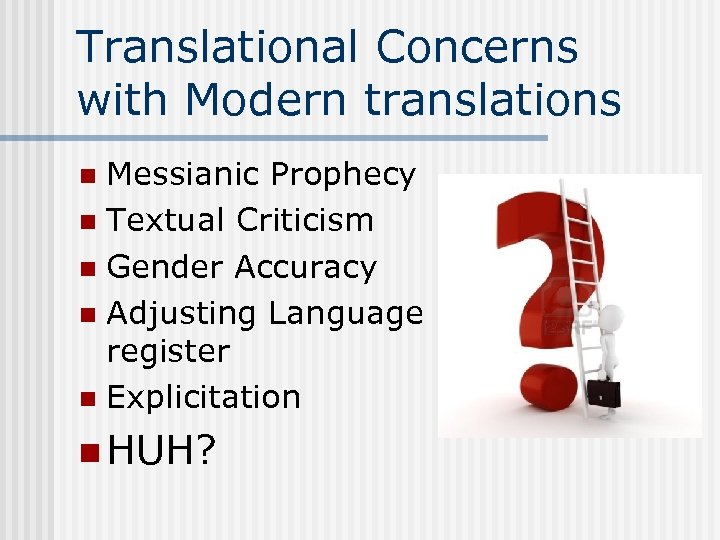 Translational Concerns with Modern translations

- Messianic Prophecy
- Textual Criticism
- Gender Accuracy
- Adjusting Language register
- Explicitation
- HUH?

123RF